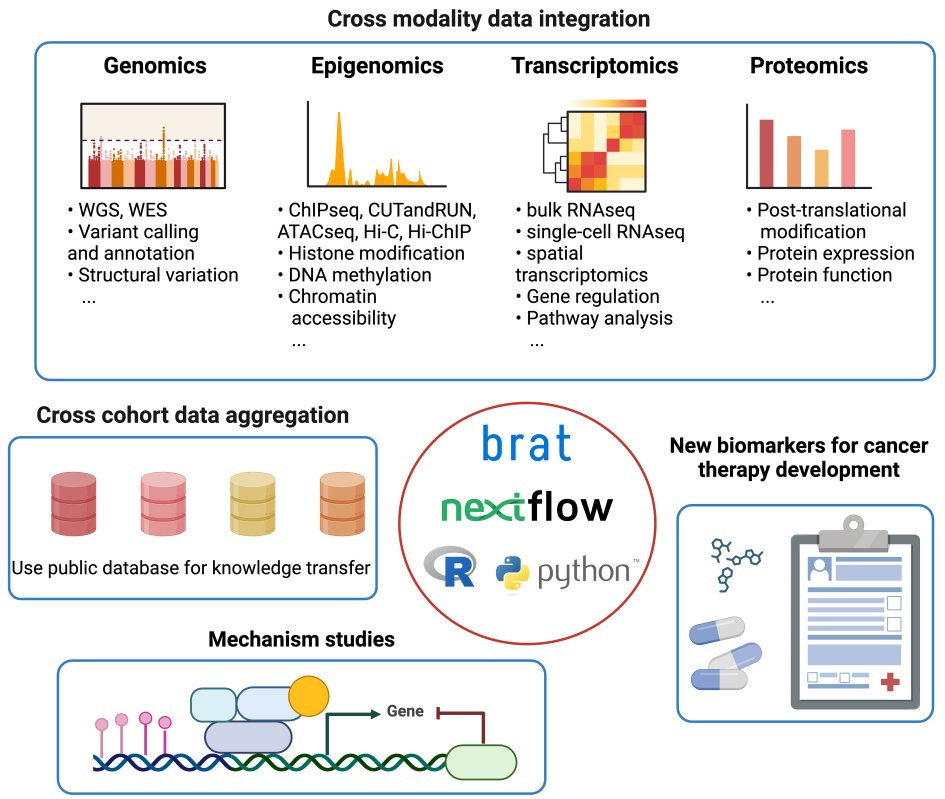 Cross modality data integration

Genomics

• WGS, WES
• Variant calling and annotation
• Structural variation
...

Epigenomics

• ChIPseq, CUTandRUN, ATACseq, Hi-C, Hi-ChIP
• Histone modification
• DNA methylation
• Chromatin accessibility
...

Transcriptomics

• bulk RNAseq
• single-cell RNAseq
• spatial transcriptomics
• Gene regulation
• Pathway analysis
...

Proteomics

• Post-translational modification
• Protein expression
• Protein function
...

Cross cohort data aggregation

Use public database for knowledge transfer

brat

nextflow

R

python™

New biomarkers for cancer therapy development

Mechanism studies

Gene